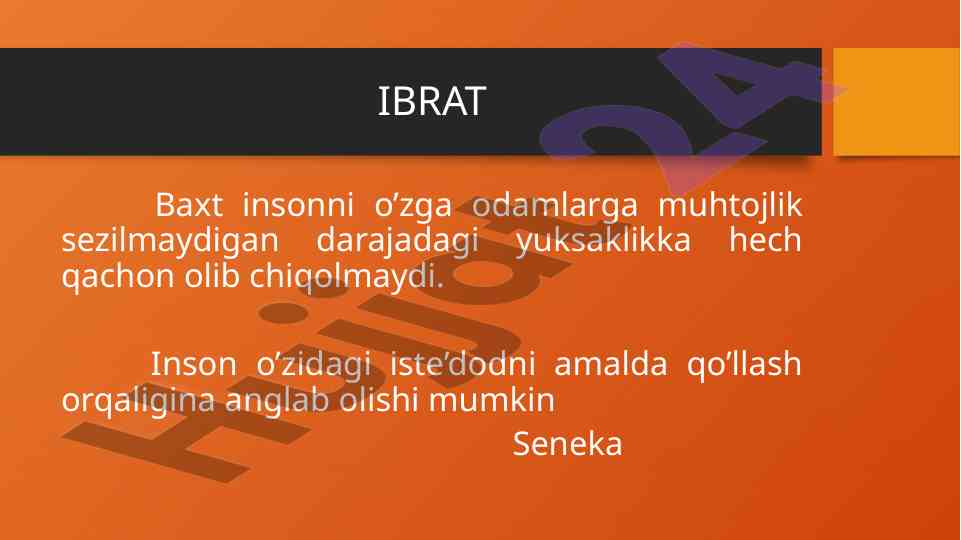 IBRAT

Baxt insonni o’zga odamlarga muhtojlik sezilmaydigan darajadagi yuksaklikka hech qachon olib chiqolmaydi.

Inson o’zidagi iste’dodni amalda qo’llash orqaligina anglab olishi mumkin

Seneka

Hujjat24